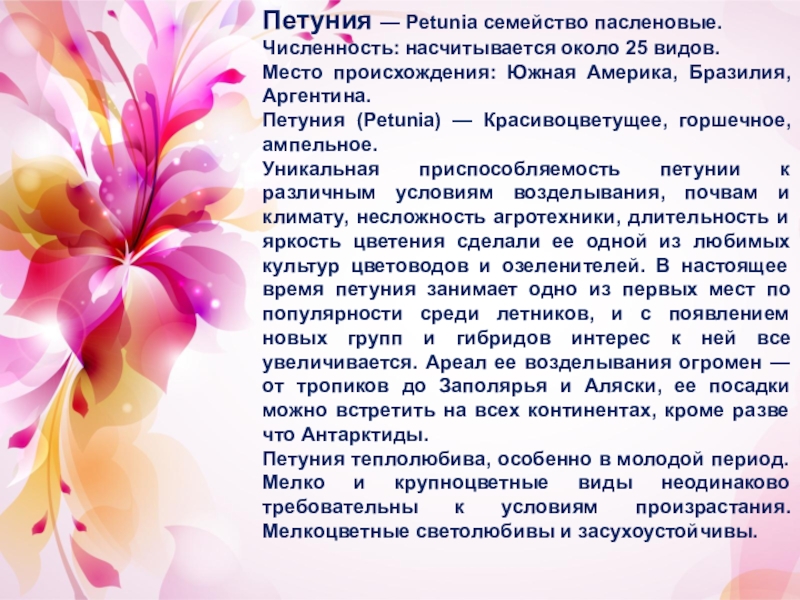 Петуния — Petunia семейство пасленовые.
Численность: насчитывается около 25 видов.
Место происхождения: Южная Америка, Бразилия, Аргентина.
Петуния (Petunia) — Красивоцветущее, горшечное, ампельное.
Уникальная приспособляемость петунии к различным условиям возделывания, почвам и климату, несложность агротехники, длительность и яркость цветения сделали ее одной из любимых культур цветоводов и озеленителей. В настоящее время петуния занимает одно из первых мест по популярности среди летников, и с появлением новых групп и гибридов интерес к ней все увеличивается. Ареал ее возделывания огромен — от тропиков до Заполярья и Аляски, ее посадки можно встретить на всех континентах, кроме разве что Антарктиды.
Петуния теплолюбива, особенно в молодой период. Мелко и крупноцветные виды неодинаково требовательны к условиям произрастания. Мелкоцветные светолюбивы и засухоустойчивы.